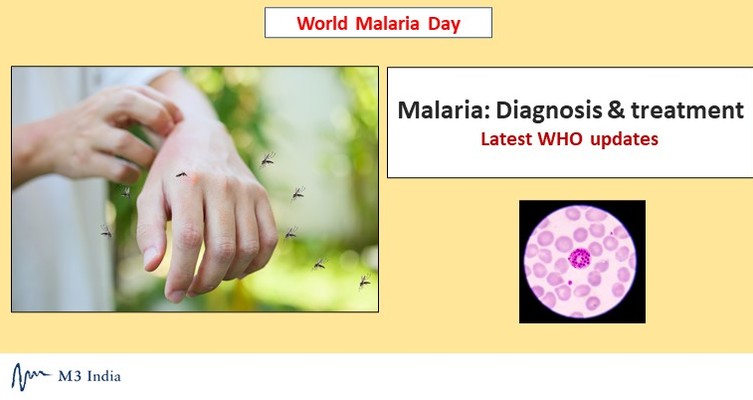 World Malaria Day

Malaria: Diagnosis & treatment
Latest WHO updates

M3 India